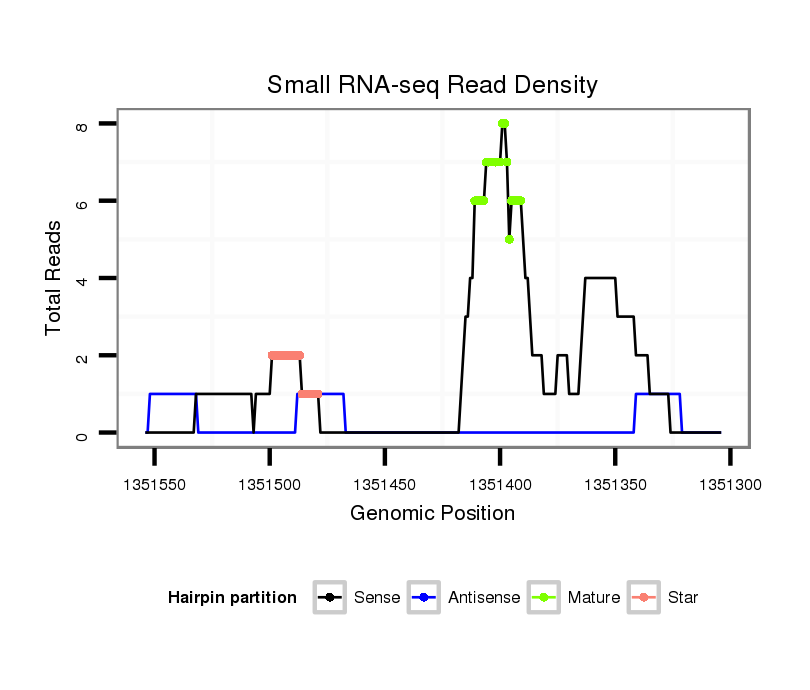 Small RNA-seq Read Density

Total Reads

8
6
4
2
0

1351550
1351500
1351450
1351400
1351350
1351300

Genomic Position

Hairpin partition
Sense
Antisense
Mature
Star